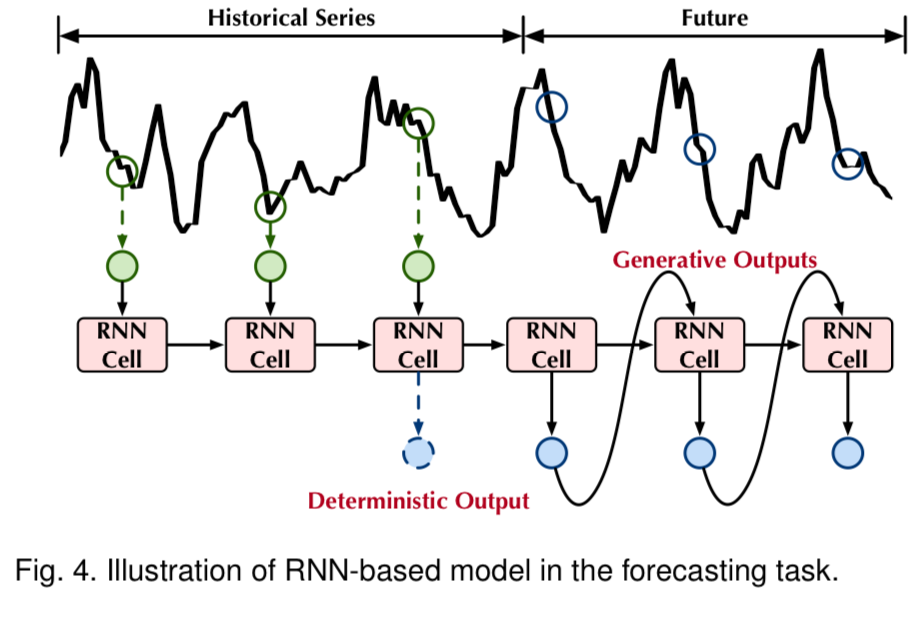 Historical Series

Future

Generative Outputs

RNN Cell

RNN Cell

RNN Cell

RNN Cell

RNN Cell

RNN Cell

Deterministic Output

Fig. 4. Illustration of RNN-based model in the forecasting task.